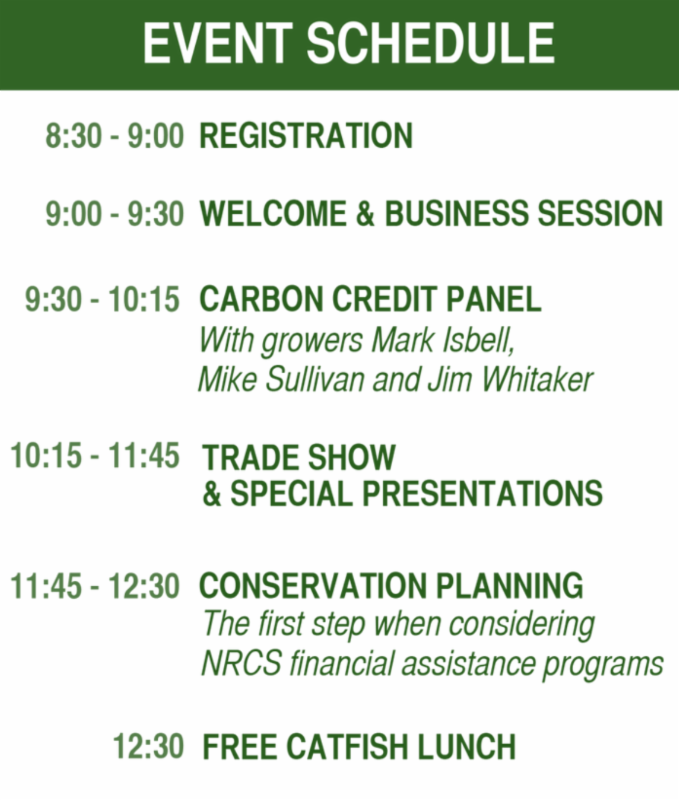 EVENT SCHEDULE

8:30 - 9:00 REGISTRATION

9:00 - 9:30 WELCOME & BUSINESS SESSION

9:30 - 10:15 CARBON CREDIT PANEL
With growers Mark Isbell, Mike Sullivan and Jim Whitaker

10:15 - 11:45 TRADE SHOW & SPECIAL PRESENTATIONS

11:45 - 12:30 CONSERVATION PLANNING
The first step when considering NRCS financial assistance programs

12:30 FREE CATFISH LUNCH